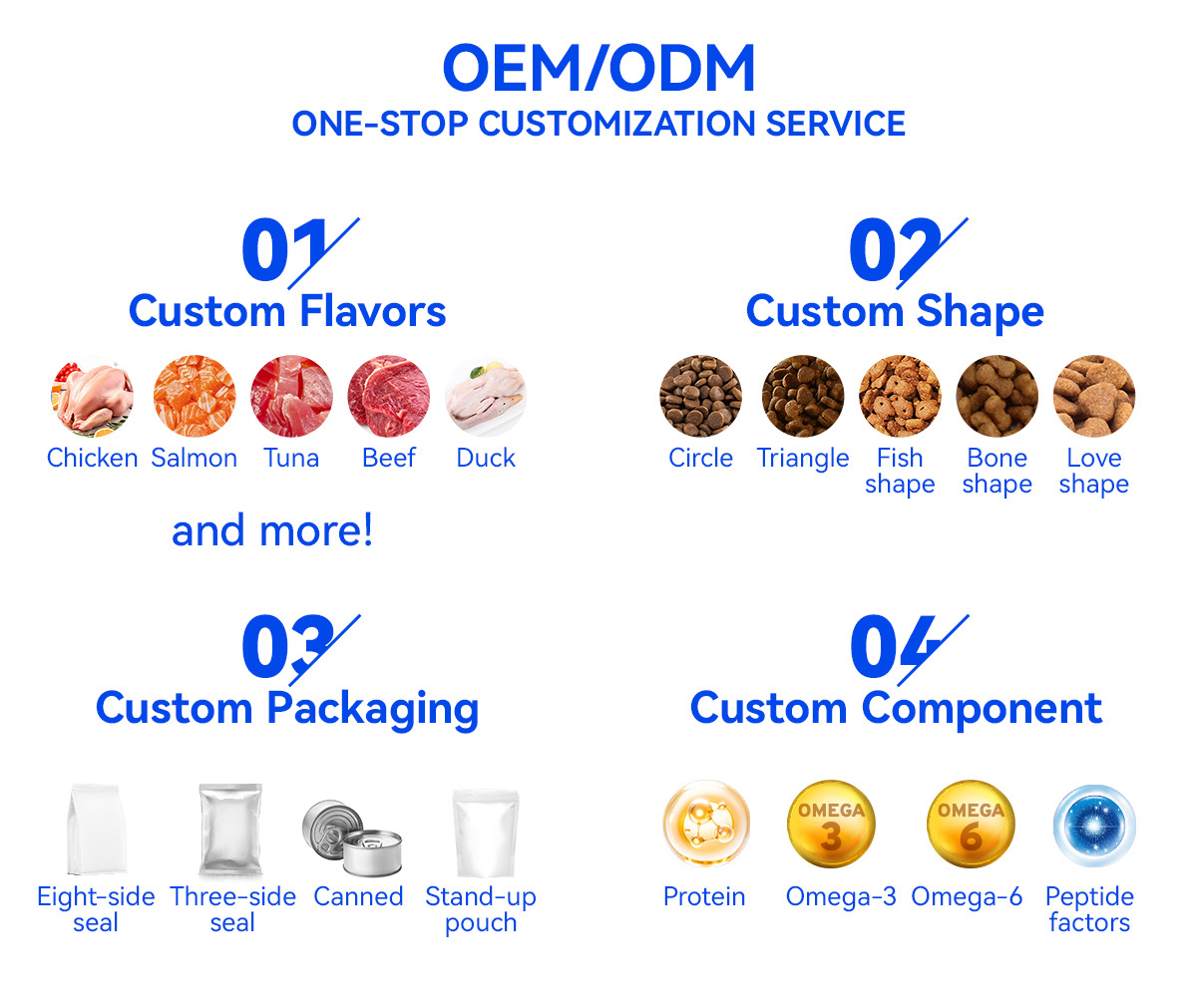 OEM/ODM
ONE-STOP CUSTOMIZATION SERVICE

01
Custom Flavors

Chicken Salmon Tuna Beef Duck

and more!

02
Custom Shape

Circle Triangle Fish shape Bone shape Love shape

03
Custom Packaging

Eight-side seal Three-side seal Canned Stand-up pouch

04
Custom Component

OMEGA 3 OMEGA 6

Protein Omega-3 Omega-6 Peptide factors